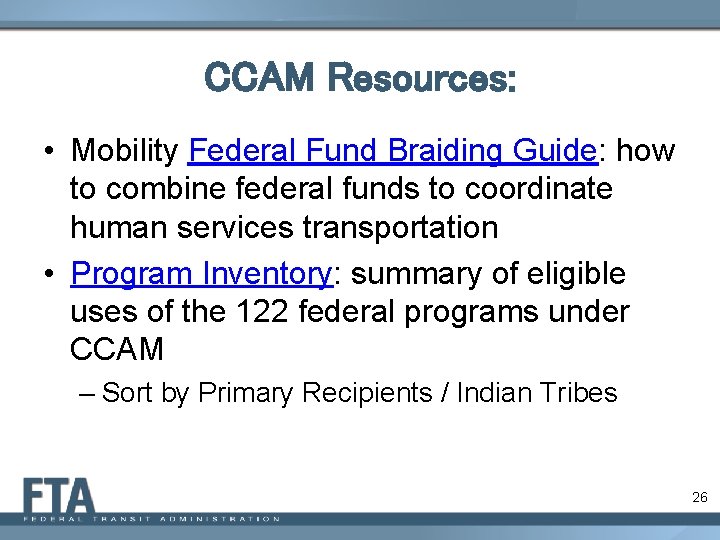 CCAM Resources:

• Mobility Federal Fund Braiding Guide: how to combine federal funds to coordinate human services transportation

• Program Inventory: summary of eligible uses of the 122 federal programs under CCAM

– Sort by Primary Recipients / Indian Tribes

FTA
FEDERAL TRANSIT ADMINISTRATION

26